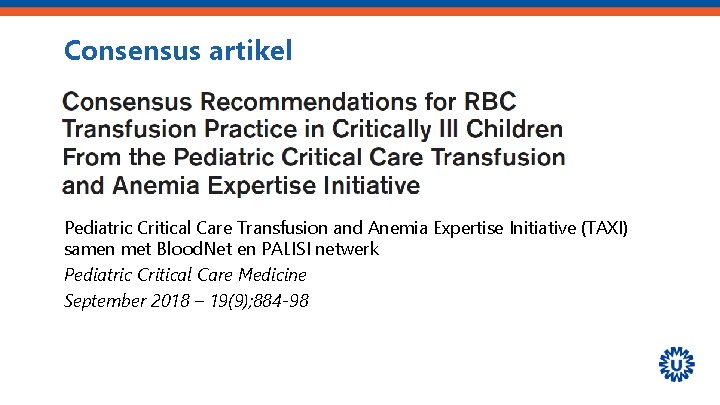 Consensus artikel

Consensus Recommendations for RBC Transfusion Practice in Critically Ill Children From the Pediatric Critical Care Transfusion and Anemia Expertise Initiative

Pediatric Critical Care Transfusion and Anemia Expertise Initiative (TAXI) samen met BloodNet en PALISI netwerk

Pediatric Critical Care Medicine

September 2018 – 19(9);884-98

U